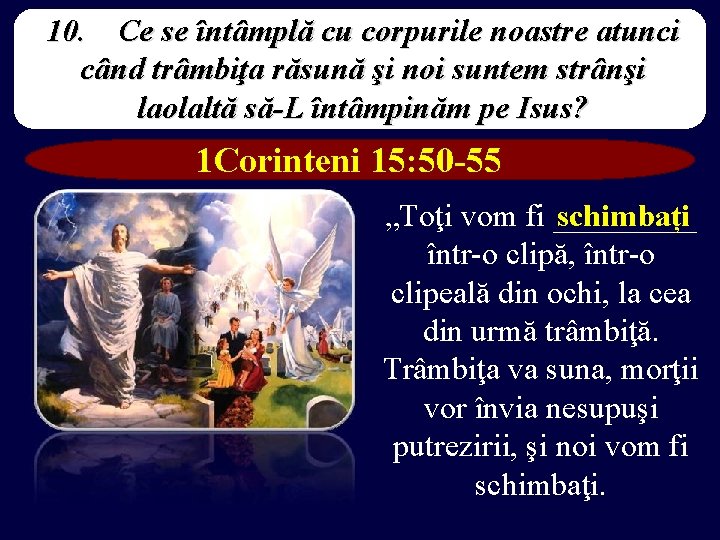 10. Ce se întâmplă cu corpurile noastre atunci când trâmbiţa răsună şi noi suntem strânşi laolaltă să-L întâmpinăm pe Isus?

1Corinteni 15:50-55

„Toţi vom fi schimbați într-o clipă, într-o clipeală din ochi, la cea din urmă trâmbiţă. Trâmbiţa va suna, morţii vor învia nesupuşi putrezirii, şi noi vom fi schimbaţi.